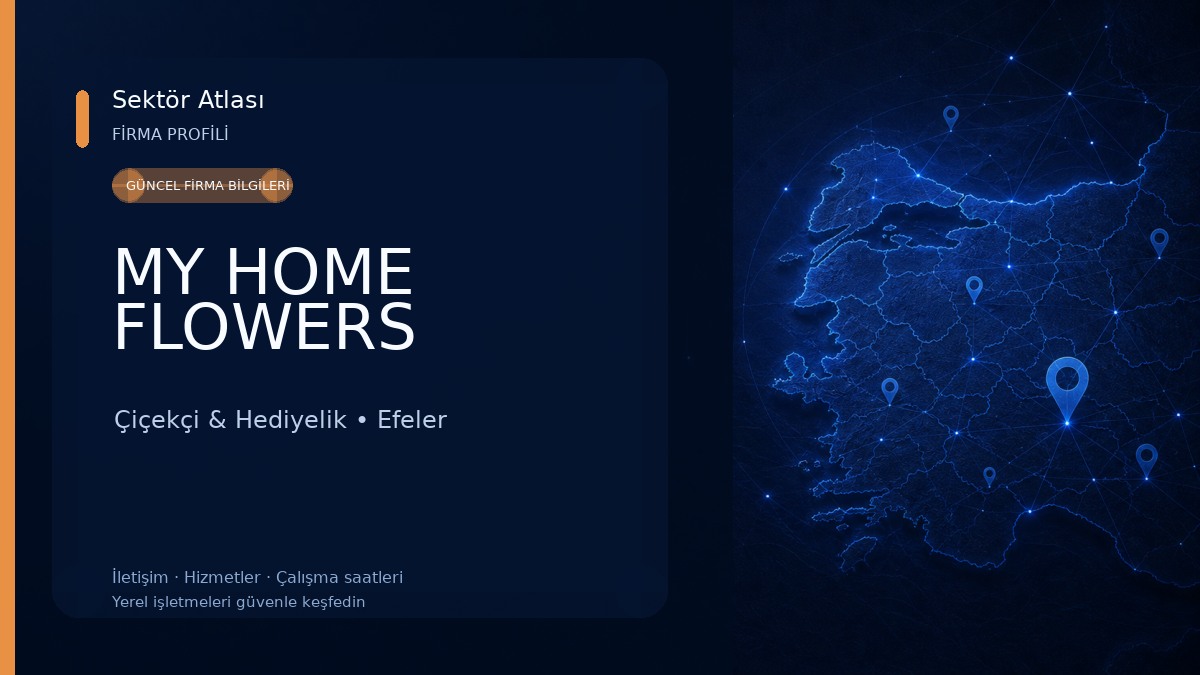 Sektör Atlası
FİRMA PROFİLİ

GÜNCEL FİRMA BİLGİLERİ

MY HOME FLOWERS

Çiçekçi & Hediyelik • Efeler

İletişim · Hizmetler · Çalışma saatleri
Yerel işletmeleri güvenle keşfedin